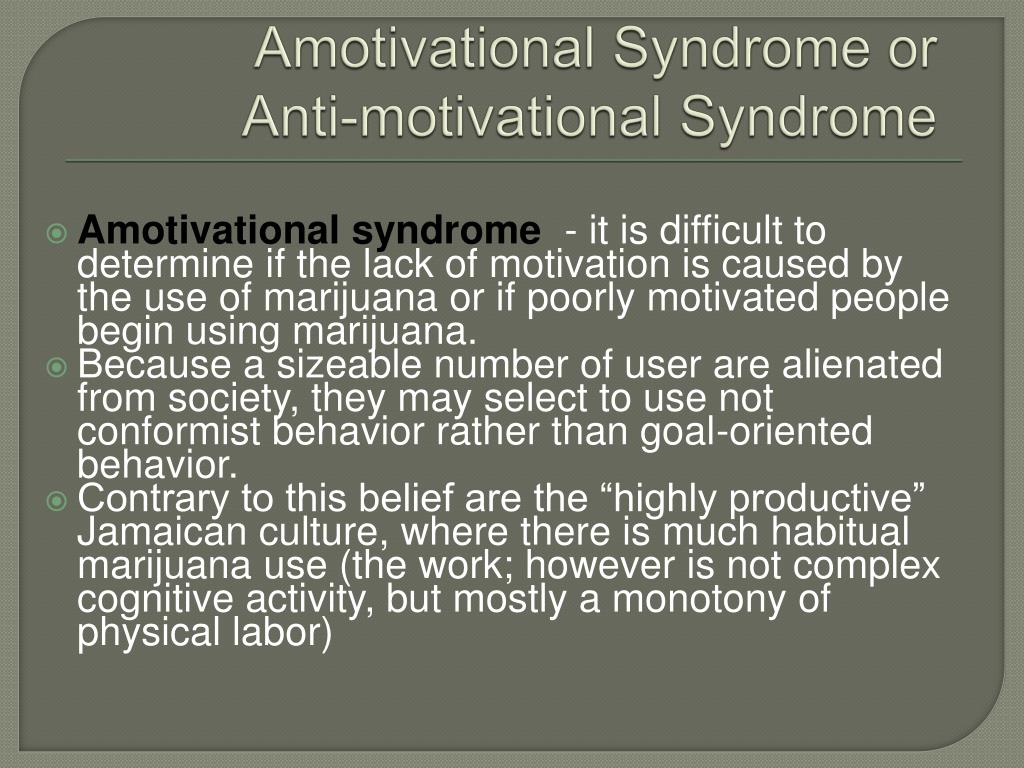 Amotivational Syndrome or Anti-motivational Syndrome

Amotivational syndrome - it is difficult to determine if the lack of motivation is caused by the use of marijuana or if poorly motivated people begin using marijuana.

Because a sizeable number of user are alienated from society, they may select to use not conformist behavior rather than goal-oriented behavior.

Contrary to this belief are the “highly productive” Jamaican culture, where there is much habitual marijuana use (the work; however is not complex cognitive activity, but mostly a monotony of physical labor)